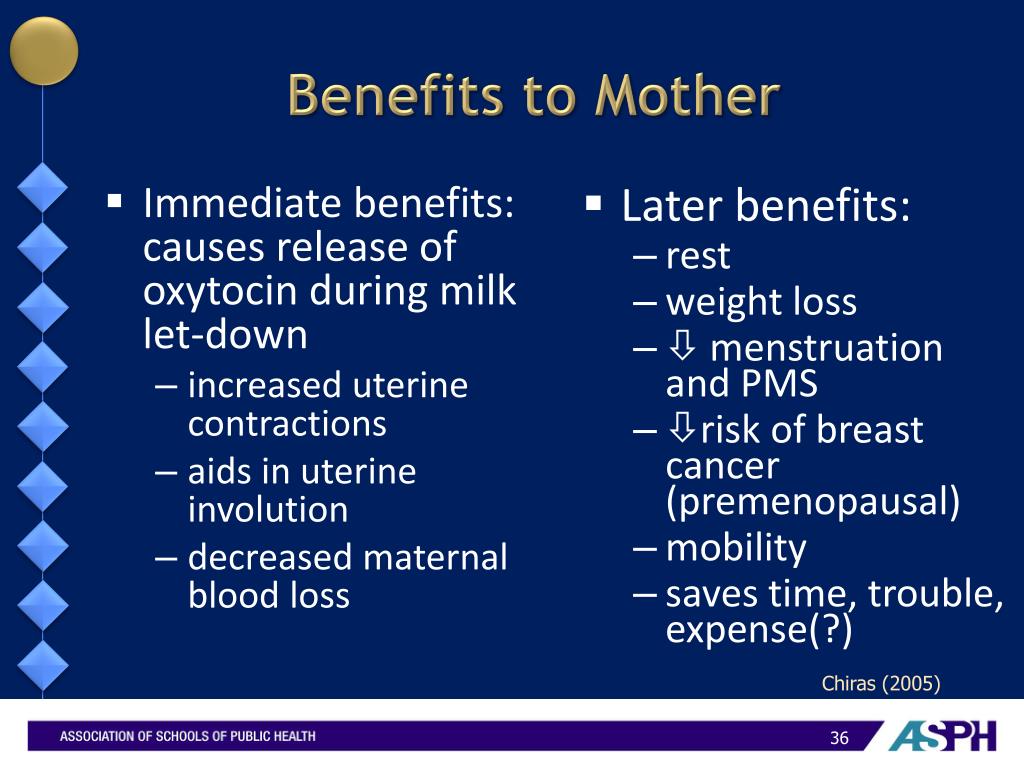 Benefits to Mother

▪ Immediate benefits: causes release of oxytocin during milk let-down
– increased uterine contractions
– aids in uterine involution
– decreased maternal blood loss

▪ Later benefits:
– rest
– weight loss
– ⇩ menstruation and PMS
– ⇩risk of breast cancer (premenopausal)
– mobility
– saves time, trouble, expense(?)

Chiras (2005)

ASSOCIATION OF SCHOOLS OF PUBLIC HEALTH

36

ASPH